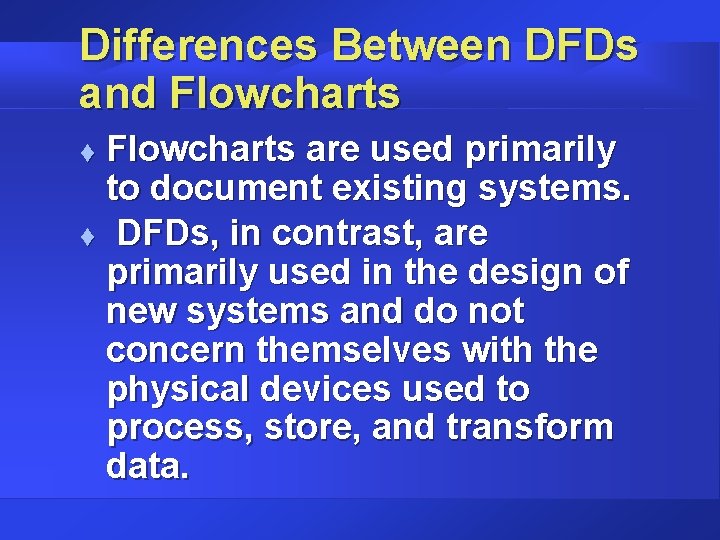 Differences Between DFDs and Flowcharts

♦ Flowcharts are used primarily to document existing systems.

♦ DFDs, in contrast, are primarily used in the design of new systems and do not concern themselves with the physical devices used to process, store, and transform data.